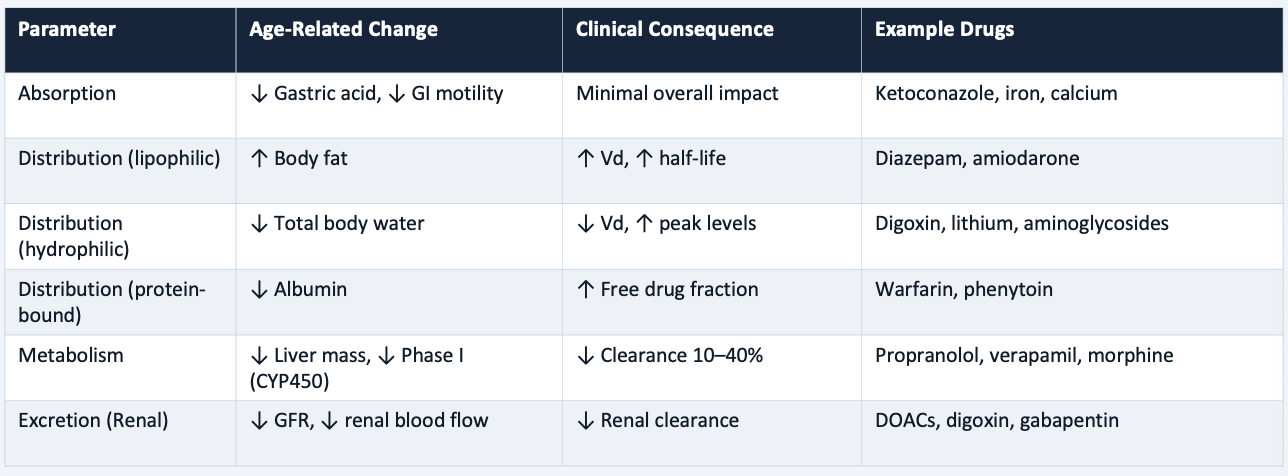 | Parameter | Age-Related Change | Clinical Consequence | Example Drugs |
|---|---|---|---|
| Absorption | ↓ Gastric acid, ↓ GI motility | Minimal overall impact | Ketoconazole, iron, calcium |
| Distribution (lipophilic) | ↑ Body fat | ↑ Vd, ↑ half-life | Diazepam, amiodarone |
| Distribution (hydrophilic) | ↓ Total body water | ↓ Vd, ↑ peak levels | Digoxin, lithium, aminoglycosides |
| Distribution (protein-bound) | ↓ Albumin | ↑ Free drug fraction | Warfarin, phenytoin |
| Metabolism | ↓ Liver mass, ↓ Phase I (CYP450) | ↓ Clearance 10–40% | Propranolol, verapamil, morphine |
| Excretion (Renal) | ↓ GFR, ↓ renal blood flow | ↓ Renal clearance | DOACs, digoxin, gabapentin |